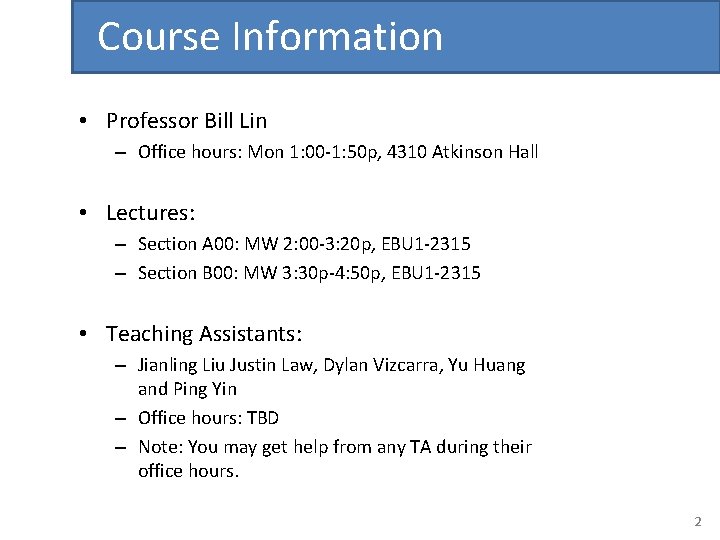 Course Information

• Professor Bill Lin
– Office hours: Mon 1:00-1:50p, 4310 Atkinson Hall

• Lectures:
– Section A00: MW 2:00-3:20p, EBU1-2315
– Section B00: MW 3:30p-4:50p, EBU1-2315

• Teaching Assistants:
– Jianling Liu Justin Law, Dylan Vizcarra, Yu Huang and Ping Yin
– Office hours: TBD
– Note: You may get help from any TA during their office hours.

2